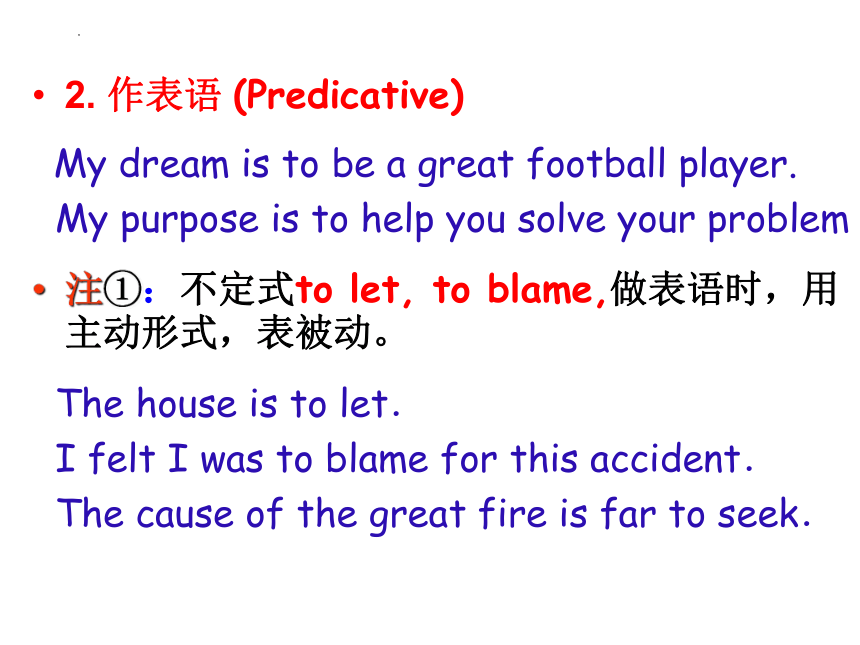 • 2. 作表语 (Predicative)

My dream is to be a great football player.
My purpose is to help you solve your problem

• 注①：不定式to let, to blame,做表语时，用主动形式，表被动。

The house is to let.
I felt I was to blame for this accident.
The cause of the great fire is far to seek.